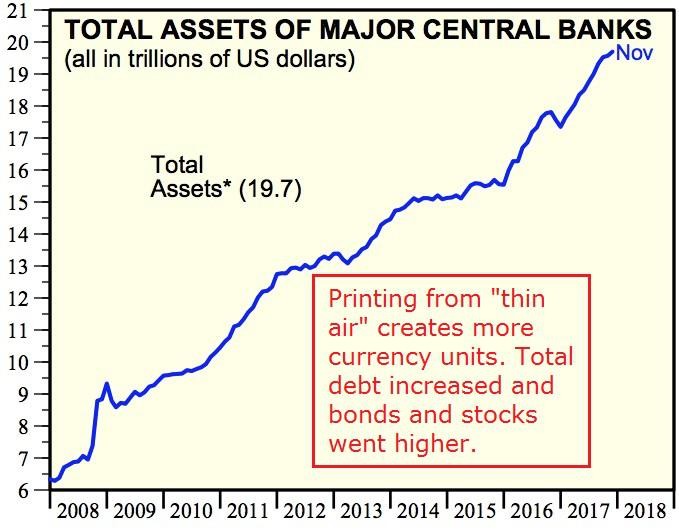 TOTAL ASSETS OF MAJOR CENTRAL BANKS
(all in trillions of US dollars)

Nov

Total Assets* (19.7)

Printing from "thin air" creates more currency units. Total debt increased and bonds and stocks went higher.

21
20
19
18
17
16
15
14
13
12
11
10
9
8
7
6

2008 2009 2010 2011 2012 2013 2014 2015 2016 2017 2018